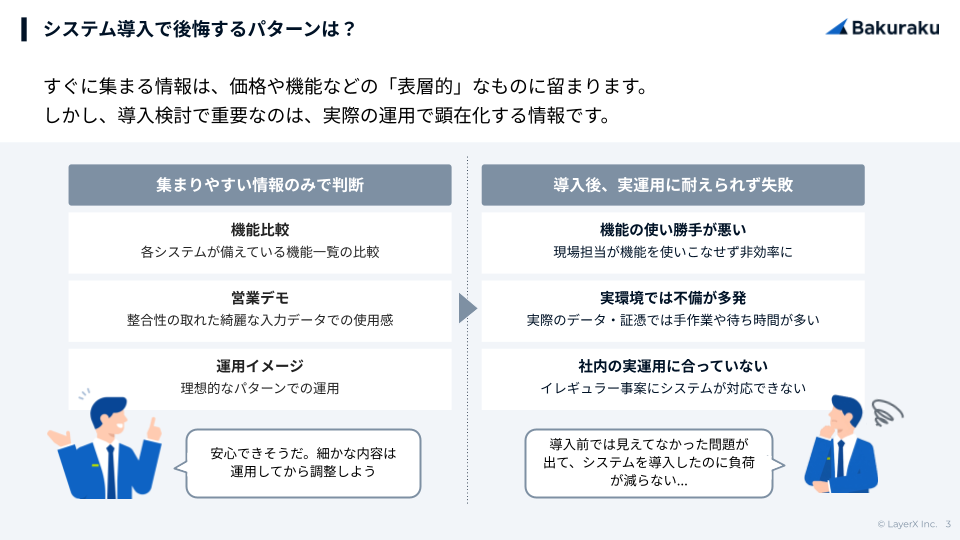 システム導入で後悔するパターンは？

Bakuraku

すぐに集まる情報は、価格や機能などの「表層的」なものに留まります。
しかし、導入検討で重要なのは、実際の運用で顕在化する情報です。

集まりやすい情報のみで判断

機能比較
各システムが備えている機能一覧の比較

営業デモ
整合性の取れた綺麗な入力データでの使用感

運用イメージ
理想的なパターンでの運用

安心できそうだ。細かな内容は運用してから調整しよう

導入後、実運用に耐えられず失敗

機能の使い勝手が悪い
現場担当が機能を使いこなせず非効率に

実環境では不備が多発
実際のデータ・証憑では手作業や待ち時間が多い

社内の実運用に合っていない
イレギュラー事案にシステムが対応できない

導入前では見えてなかった問題が出て、システムを導入したのに負荷が減らない...

© LayerX Inc. 3